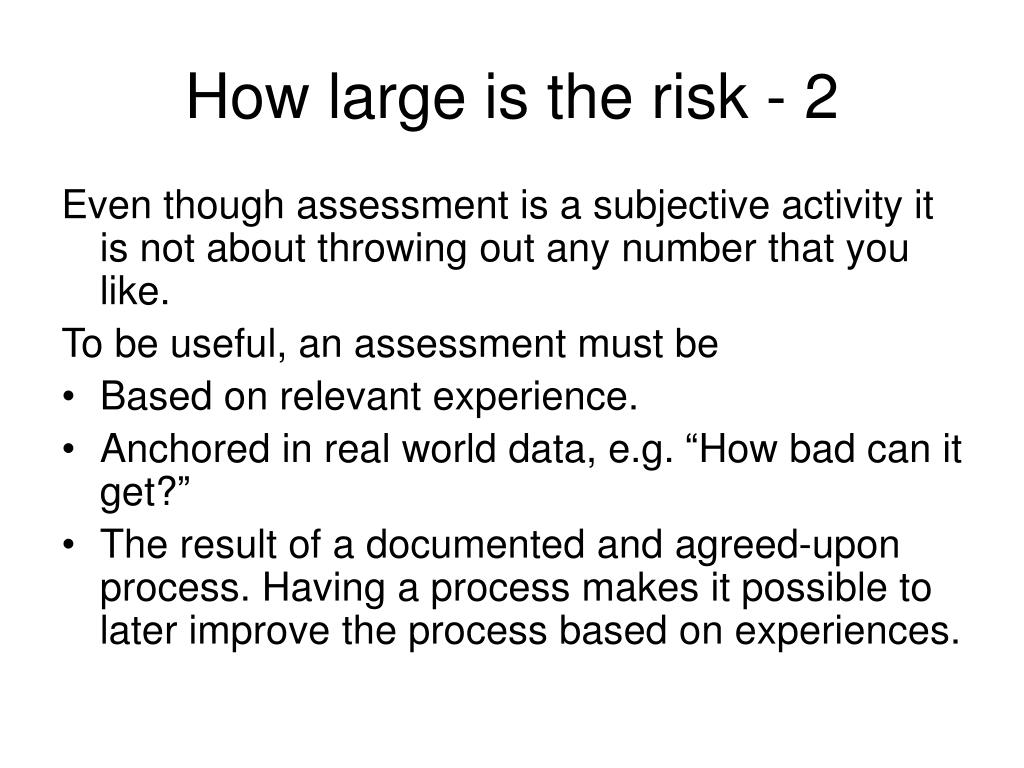 How large is the risk - 2

Even though assessment is a subjective activity it is not about throwing out any number that you like.

To be useful, an assessment must be

• Based on relevant experience.
• Anchored in real world data, e.g. “How bad can it get?”
• The result of a documented and agreed-upon process. Having a process makes it possible to later improve the process based on experiences.